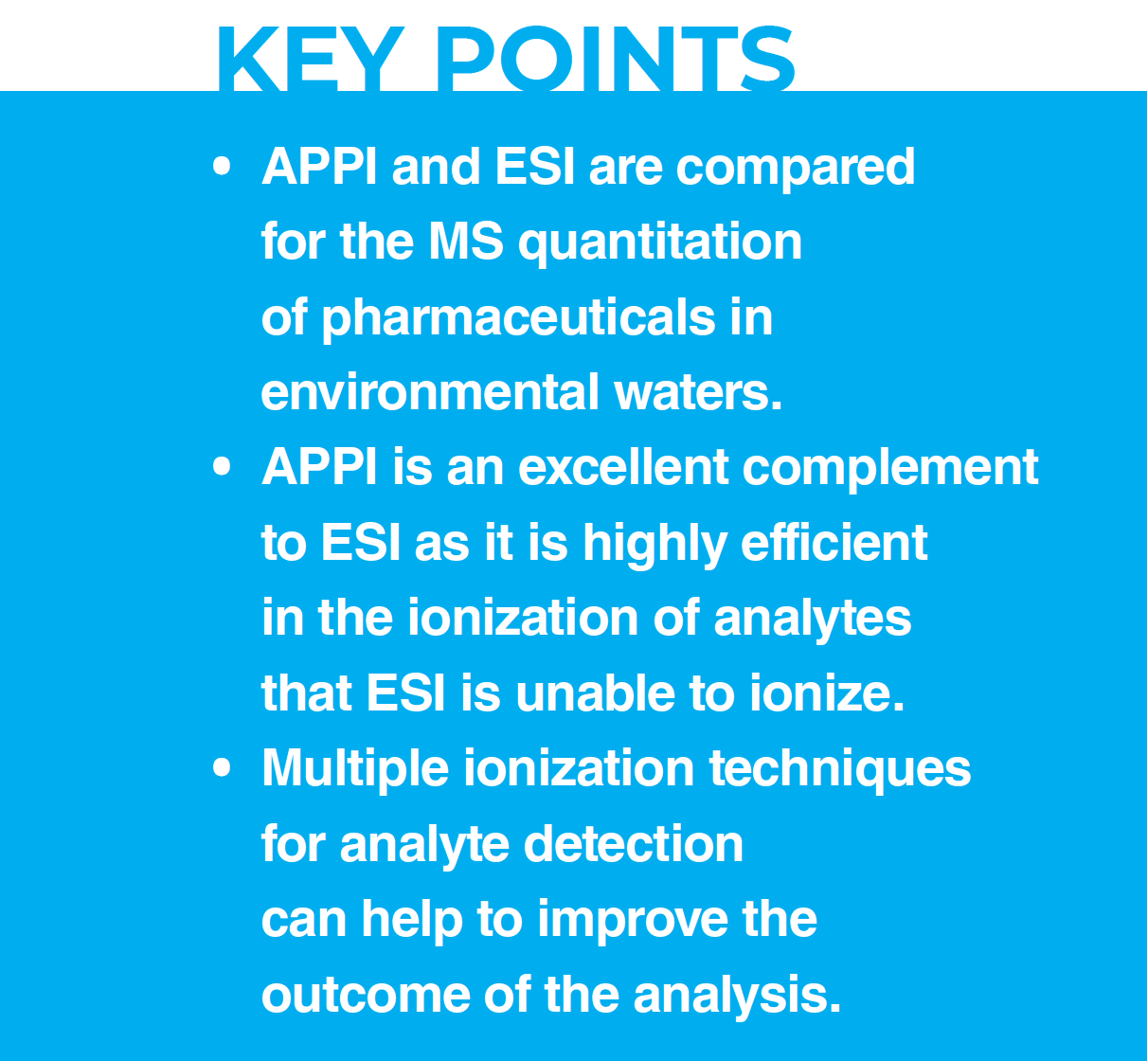 KEY POINTS

• APPI and ESI are compared for the MS quantitation of pharmaceuticals in environmental waters.
• APPI is an excellent complement to ESI as it is highly efficient in the ionization of analytes that ESI is unable to ionize.
• Multiple ionization techniques for analyte detection can help to improve the outcome of the analysis.